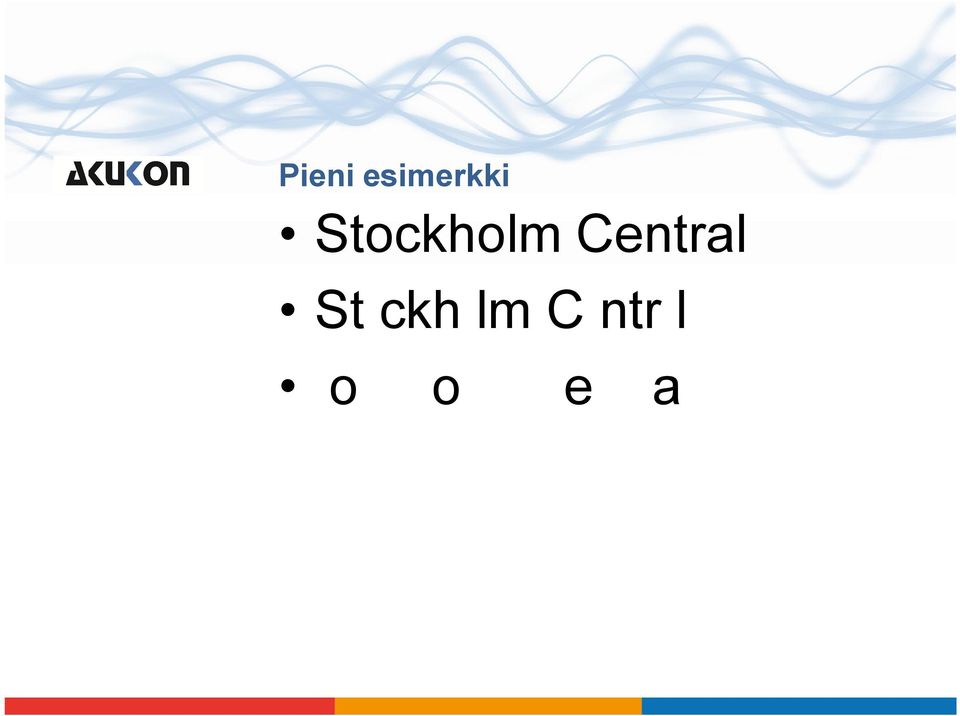 AKUKON

Pieni esimerkki

• Stockholm Central
• St ckh lm C ntr l
• o o e a